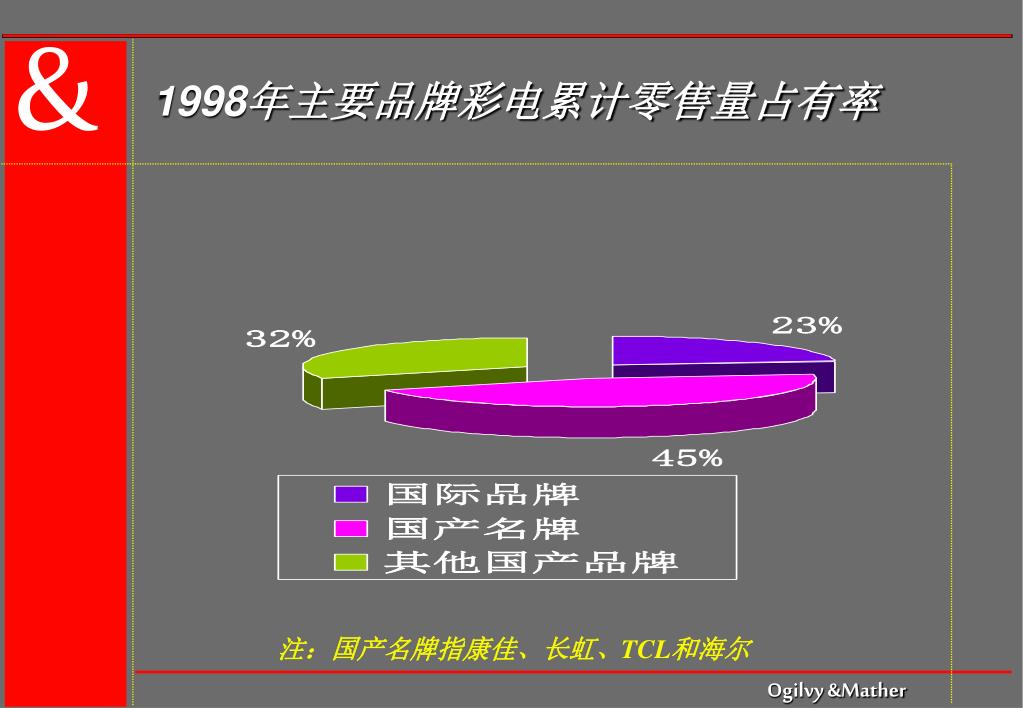 &

1998年主要品牌彩电累计零售量占有率

32%

23%

45%

国际品牌
国产名牌
其他国产品牌

注：国产名牌指康佳、长虹、TCL和海尔

Ogilvy &Mather